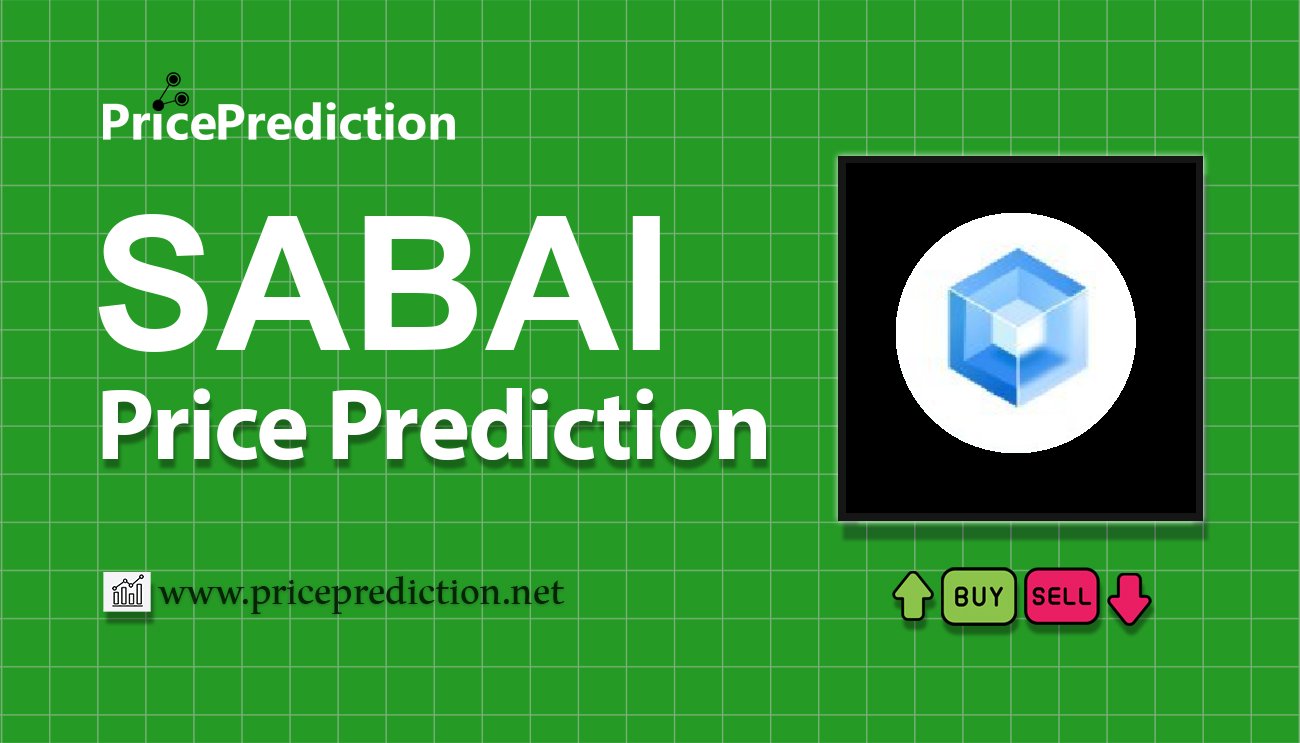 PricePrediction

SABAI
Price Prediction

www.priceprediction.net

BUY SELL